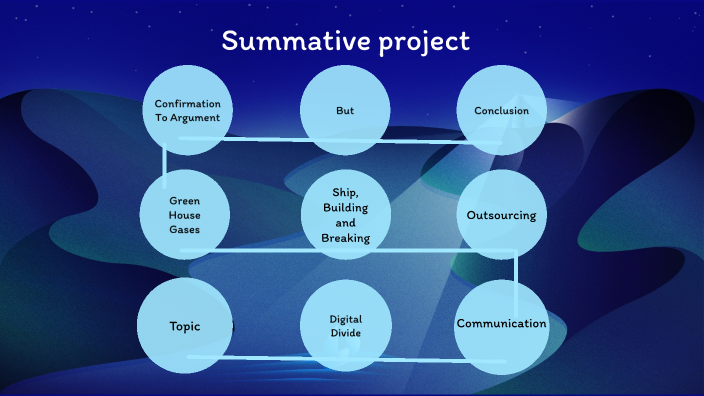 Summative project

Confirmation To Argument

But

Conclusion

Green House Gases

Ship, Building and Breaking

Outsourcing

Topic

Digital Divide

Communication